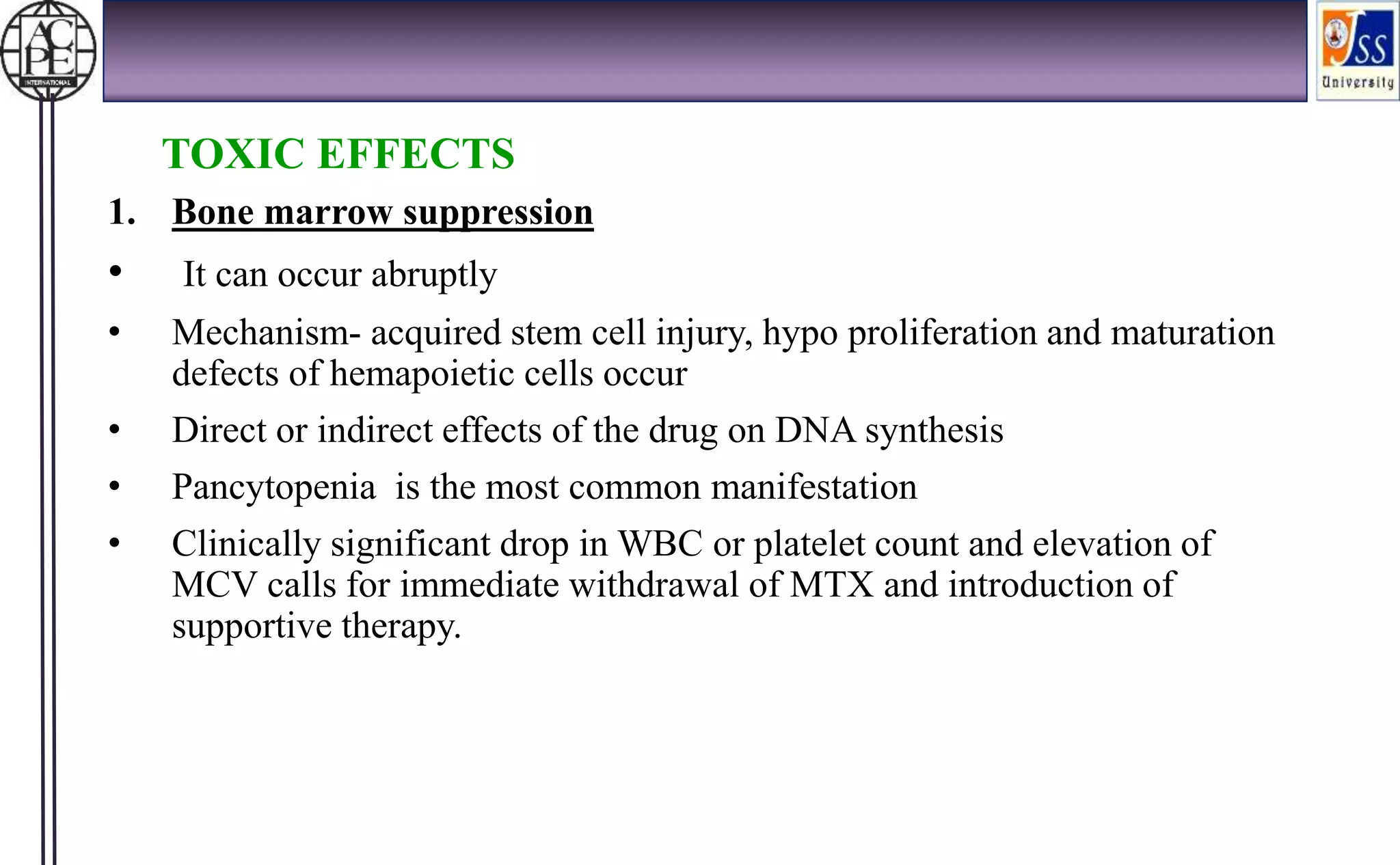 ACPE INTERNATIONAL

JSS University

TOXIC EFFECTS

1. Bone marrow suppression

• It can occur abruptly

• Mechanism- acquired stem cell injury, hypo proliferation and maturation defects of hemapoietic cells occur

• Direct or indirect effects of the drug on DNA synthesis

• Pancytopenia is the most common manifestation

• Clinically significant drop in WBC or platelet count and elevation of MCV calls for immediate withdrawal of MTX and introduction of supportive therapy.